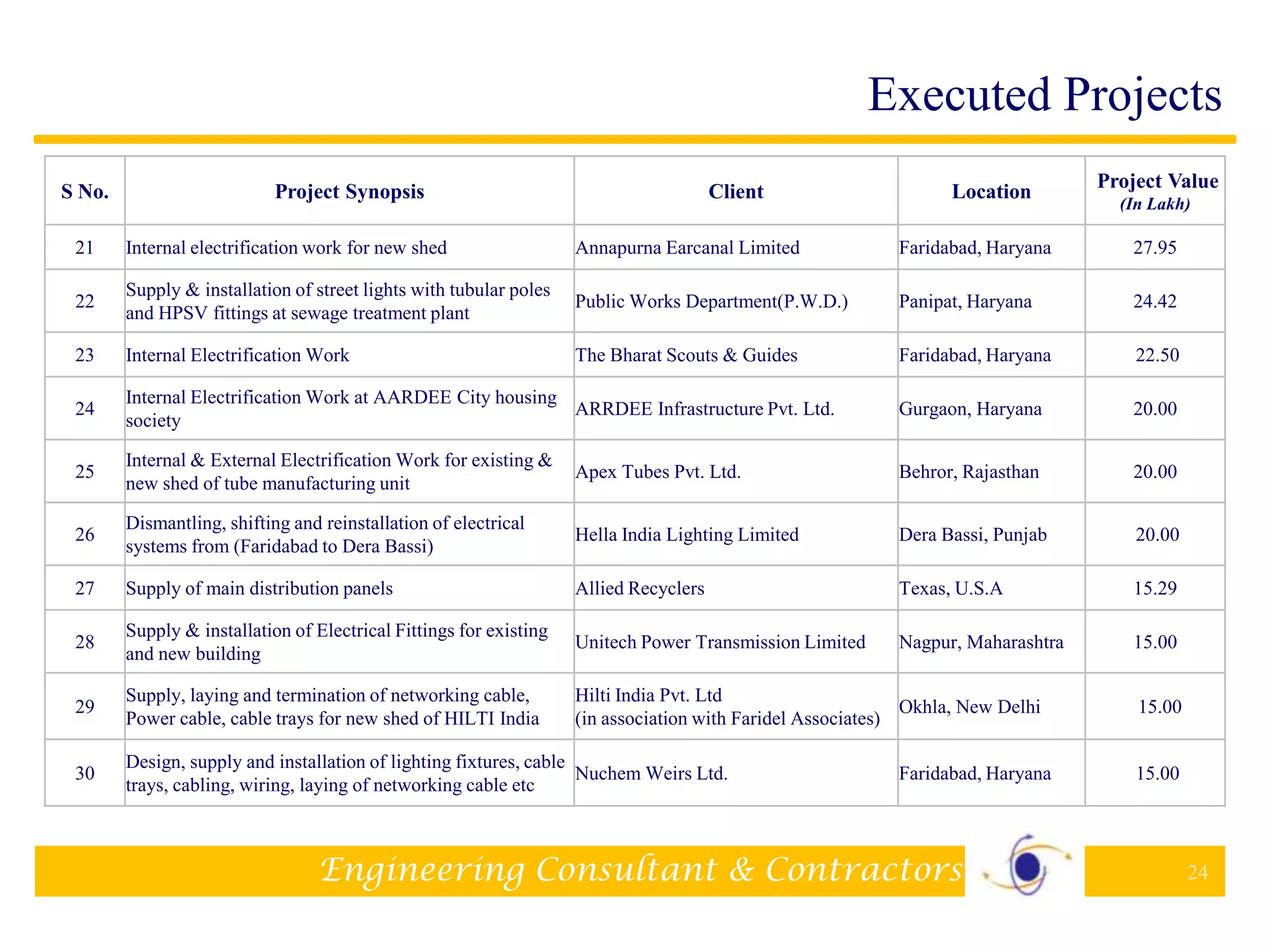 Executed Projects

| S No. | Project Synopsis | Client | Location | Project Value (In Lakh) |
|---|---|---|---|---|
| 21 | Internal electrification work for new shed | Annapurna Earcanal Limited | Faridabad, Haryana | 27.95 |
| 22 | Supply & installation of street lights with tubular poles and HPSV fittings at sewage treatment plant | Public Works Department(P.W.D.) | Panipat, Haryana | 24.42 |
| 23 | Internal Electrification Work | The Bharat Scouts & Guides | Faridabad, Haryana | 22.50 |
| 24 | Internal Electrification Work at AARDEE City housing society | ARRDEE Infrastructure Pvt. Ltd. | Gurgaon, Haryana | 20.00 |
| 25 | Internal & External Electrification Work for existing & new shed of tube manufacturing unit | Apex Tubes Pvt. Ltd. | Behror, Rajasthan | 20.00 |
| 26 | Dismantling, shifting and reinstallation of electrical systems from (Faridabad to Dera Bassi) | Hella India Lighting Limited | Dera Bassi, Punjab | 20.00 |
| 27 | Supply of main distribution panels | Allied Recyclers | Texas, U.S.A | 15.29 |
| 28 | Supply & installation of Electrical Fittings for existing and new building | Unitech Power Transmission Limited | Nagpur, Maharashtra | 15.00 |
| 29 | Supply, laying and termination of networking cable, Power cable, cable trays for new shed of HILTI India | Hilti India Pvt. Ltd (in association with Faridel Associates) | Okhla, New Delhi | 15.00 |
| 30 | Design, supply and installation of lighting fixtures, cable trays, cabling, wiring, laying of networking cable etc | Nuchem Weirs Ltd. | Faridabad, Haryana | 15.00 |

Engineering Consultant & Contractors

24